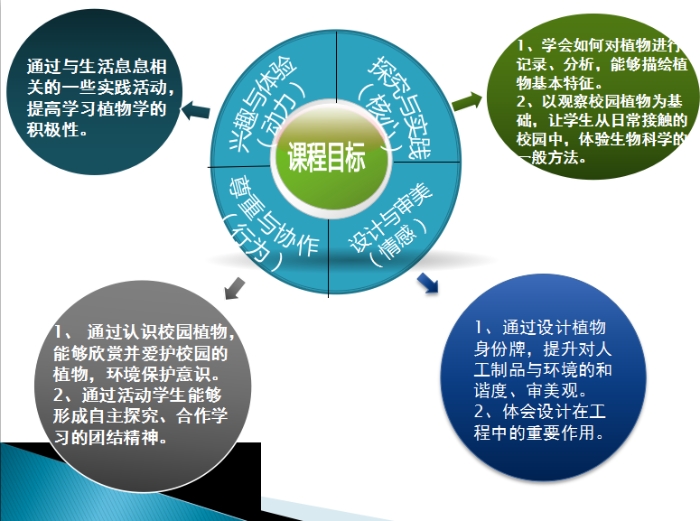 通过与生活息息相关的一些实践活动，提高学习植物学的积极性。

兴趣与体验（动力）

探究与实践（核心）

课程目标

尊重与协作（行为）

设计与审美（情感）

1、学会如何对植物进行记录、分析，能够描绘植物基本特征。
2、以观察校园植物为基础，让学生从日常接触的校园中，体验生物科学的一般方法。

1、 通过认识校园植物，能够欣赏并爱护校园的植物，环境保护意识。
2、通过活动学生能够形成自主探究、合作学习的团结精神。

1、通过设计植物身份牌，提升对人工制品与环境的和谐度、审美观。
2、体会设计在工程中的重要作用。